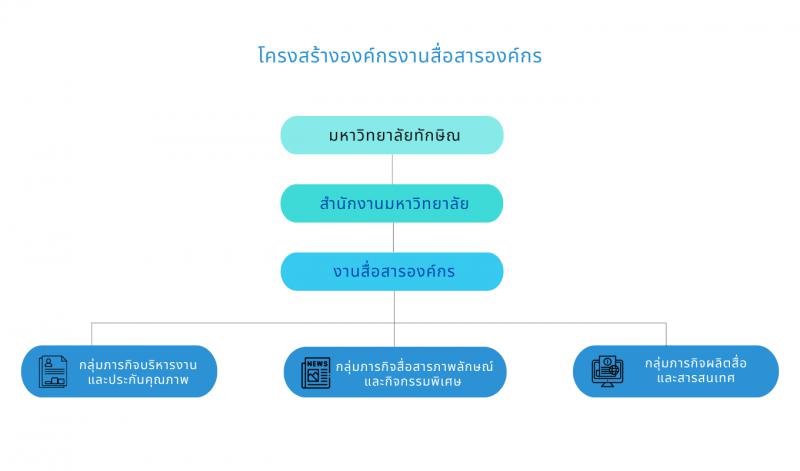 โครงสร้างองค์กรงานสื่อสารองค์กร

มหาวิทยาลัยทักษิณ

สำนักงานมหาวิทยาลัย

งานสื่อสารองค์กร

กลุ่มภารกิจบริหารงานและประกันคุณภาพ

NEWS

กลุ่มภารกิจสื่อสารภาพลักษณ์และกิจกรรมพิเศษ

กลุ่มภารกิจผลิตสื่อและสารสนเทศ